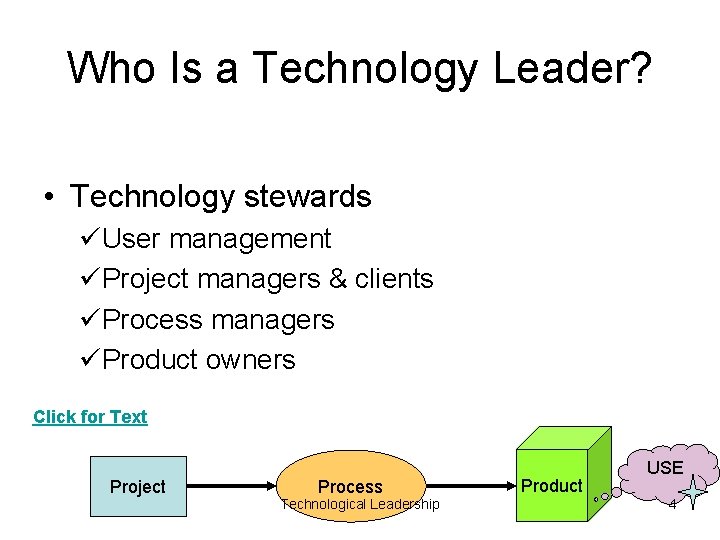 Who Is a Technology Leader?

• Technology stewards
✓User management
✓Project managers & clients
✓Process managers
✓Product owners

Click for Text

Project

Process

Product

USE

Technological Leadership

4